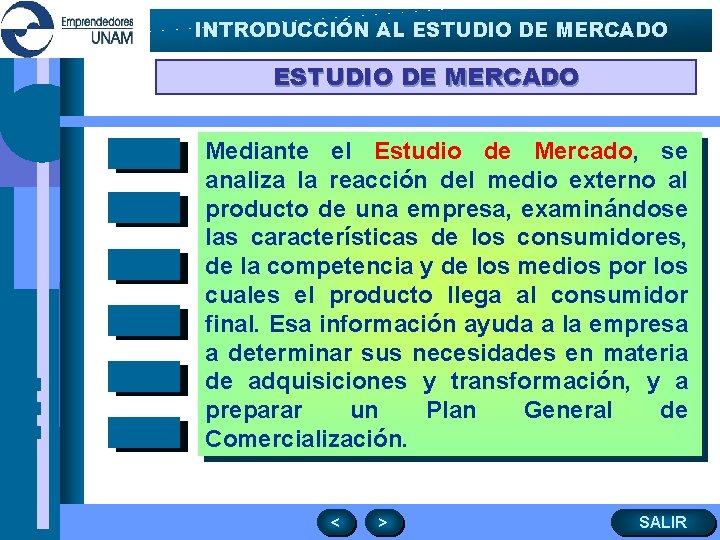 Emprendedores
UNAM

INTRODUCCIÓN AL ESTUDIO DE MERCADO

ESTUDIO DE MERCADO

Mediante el Estudio de Mercado, se analiza la reacción del medio externo al producto de una empresa, examinándose las características de los consumidores, de la competencia y de los medios por los cuales el producto llega al consumidor final. Esa información ayuda a la empresa a determinar sus necesidades en materia de adquisiciones y transformación, y a preparar un Plan General de Comercialización.

<
>
SALIR